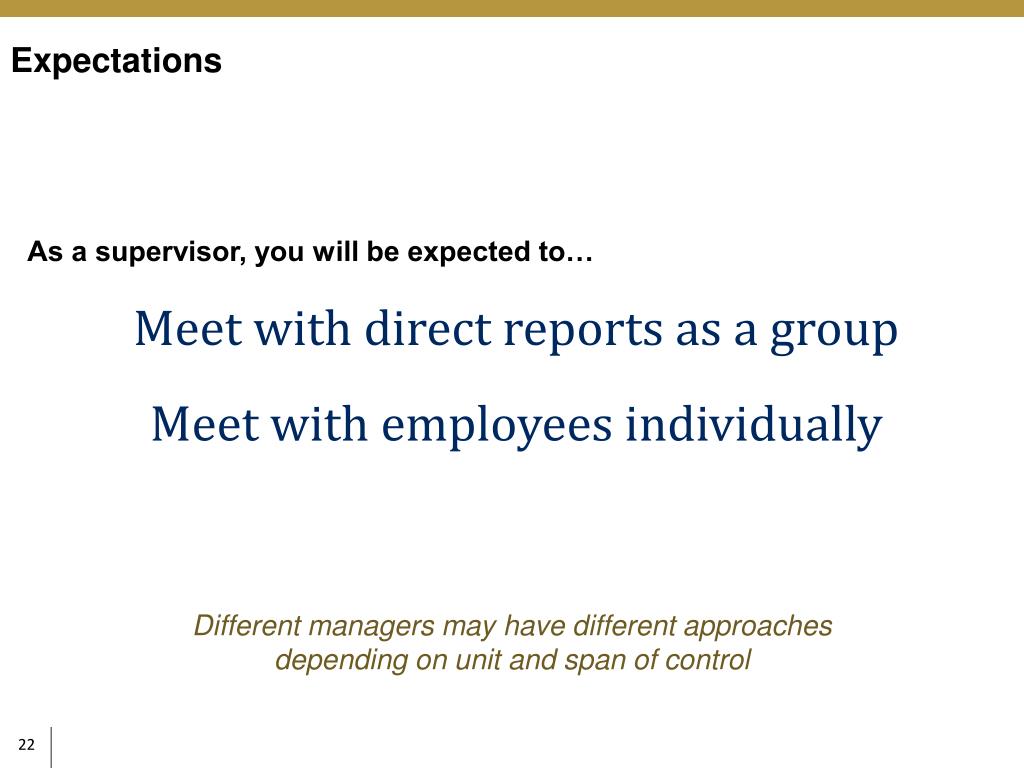 Expectations

As a supervisor, you will be expected to…

Meet with direct reports as a group

Meet with employees individually

Different managers may have different approaches depending on unit and span of control

22